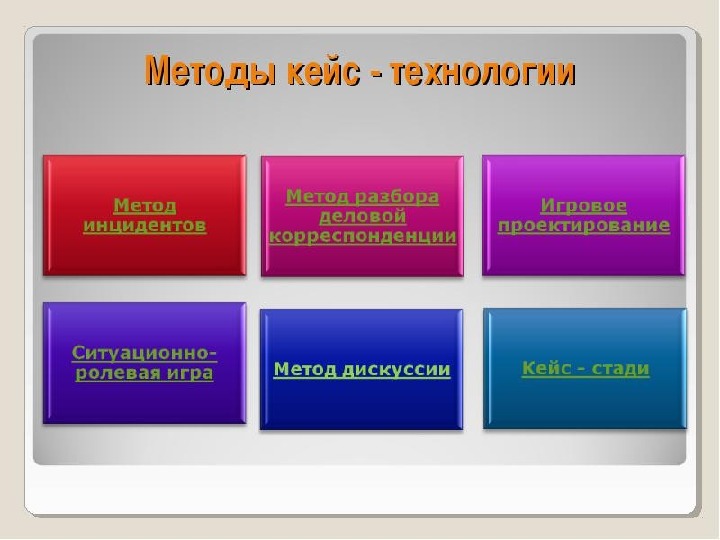 Методы кейс - технологии

Метод инцидентов

Метод разбора деловой корреспонденции

Игровое проектирование

Ситуационно-ролевая игра

Метод дискуссии

Кейс - стади